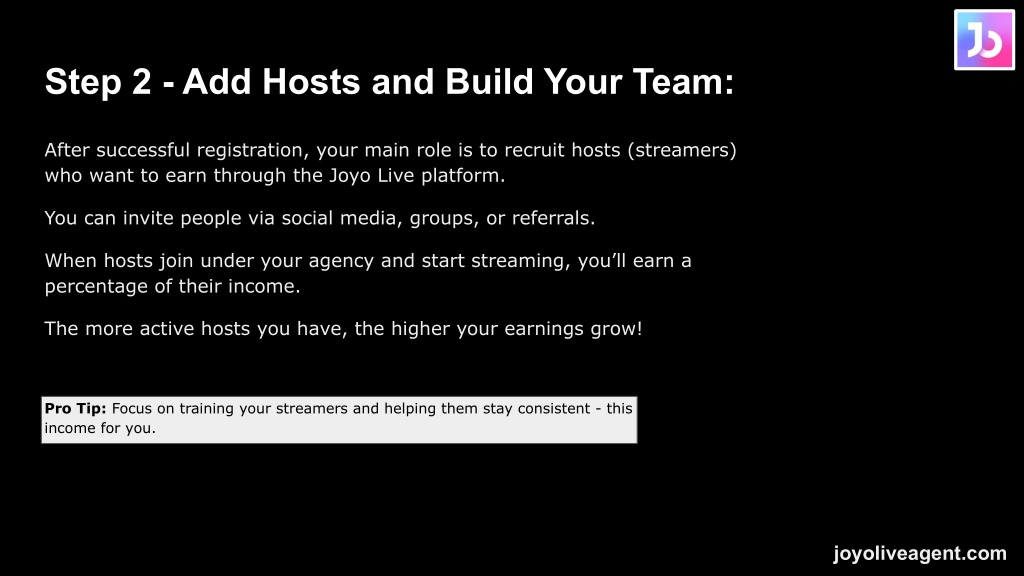 Step 2 - Add Hosts and Build Your Team:

After successful registration, your main role is to recruit hosts (streamers) who want to earn through the Joyo Live platform.

You can invite people via social media, groups, or referrals.

When hosts join under your agency and start streaming, you'll earn a percentage of their income.

The more active hosts you have, the higher your earnings grow!

**Pro Tip:** Focus on training your streamers and helping them stay consistent - this income for you.

joyoliveagent.com